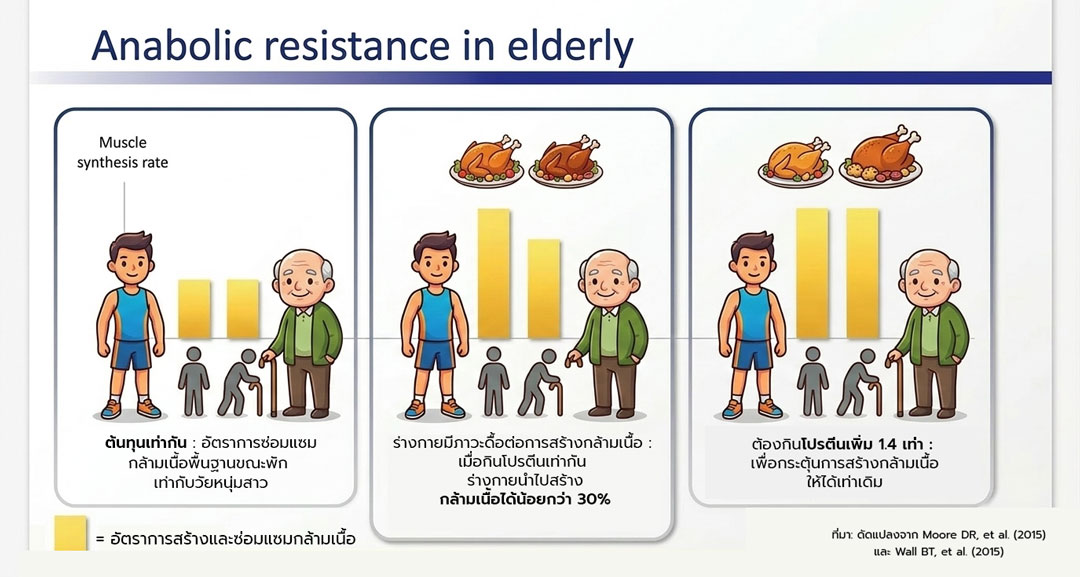 Anabolic resistance in elderly

Muscle synthesis rate

ต้นทุนเท่ากัน : อัตราการซ่อมแซมกล้ามเนื้อพื้นฐานขณะพักเท่ากับวัยหนุ่มสาว

ร่างกายมีภาวะดื้อต่อการสร้างกล้ามเนื้อ : เมื่อกินโปรตีนเท่ากัน ร่างกายนำไปสร้างกล้ามเนื้อได้น้อยกว่า 30%

ต้องกินโปรตีนเพิ่ม 1.4 เท่า : เพื่อกระตุ้นการสร้างกล้ามเนื้อให้ได้เท่าเดิม

= อัตราการสร้างและซ่อมแซมกล้ามเนื้อ

ที่มา: ดัดแปลงจาก Moore DR, et al. (2015) และ Wall BT, et al. (2015)